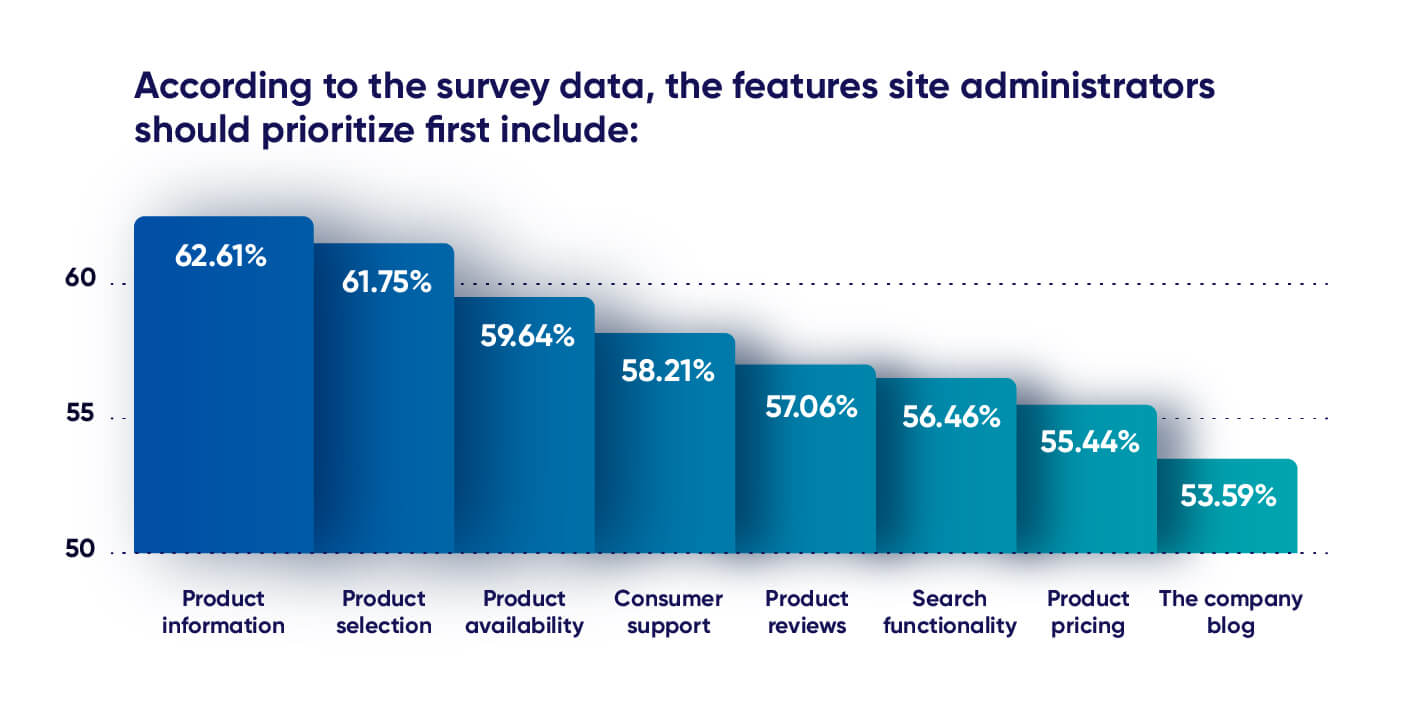 According to the survey data, the features site administrators should prioritize first include:

60

55

50

62.61%

61.75%

59.64%

58.21%

57.06%

56.46%

55.44%

53.59%

Product information

Product selection

Product availability

Consumer support

Product reviews

Search functionality

Product pricing

The company blog